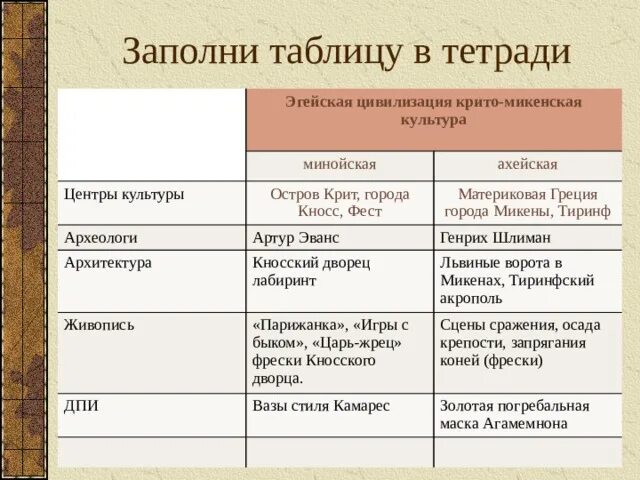 Заполни таблицу в тетради

| | Эгейская цивилизация крито-микенская культура | |
|---|---|---|
| | минойская | ахейская |
| Центры культуры | Остров Крит, города Кносс, Фест | Материковая Греция города Микены, Тиринф |
| Археологи | Артур Эванс | Генрих Шлиман |
| Архитектура | Кносский дворец лабиринт | Львиные ворота в Микенах, Тиринфский акрополь |
| Живопись | «Парижанка», «Игры с быком», «Царь-жрец» фрески Кносского дворца. | Сцены сражения, осада крепости, запрягания коней (фрески) |
| ДПИ | Вазы стиля Камарес | Золотая погребальная маска Агамемнона |
| | | |